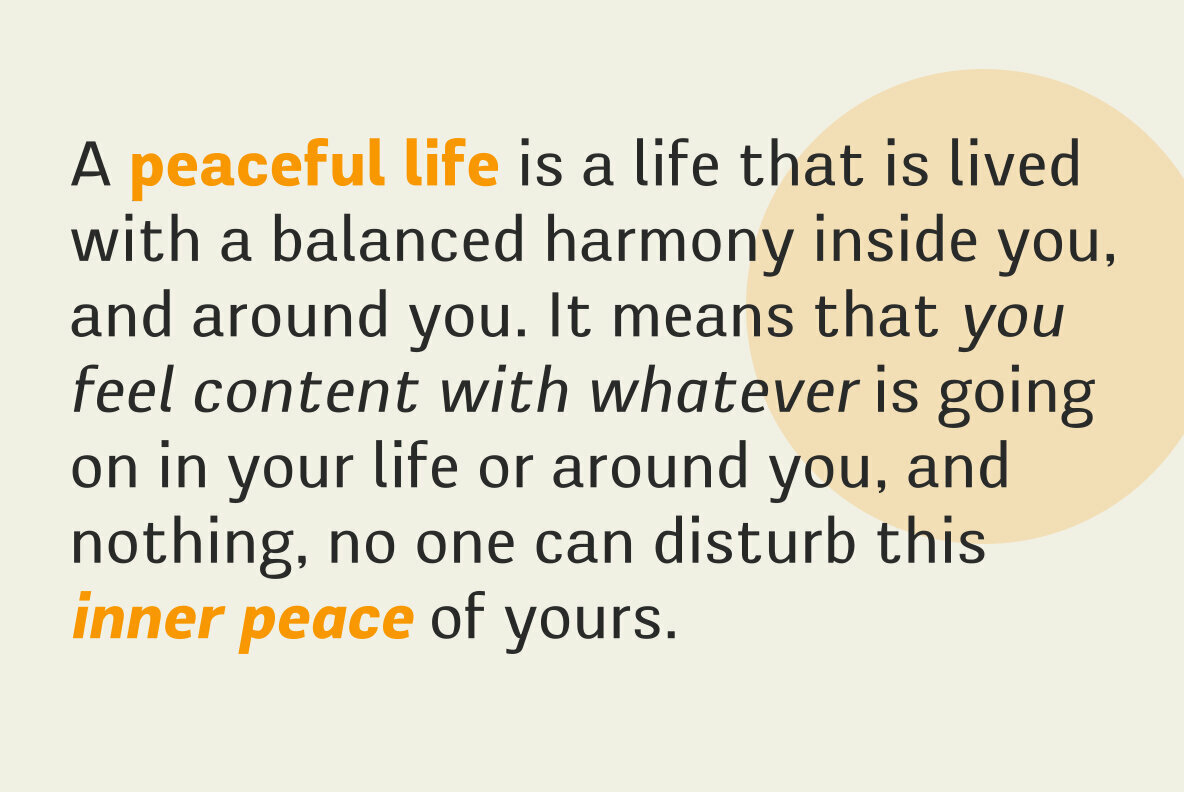 A peaceful life is a life that is lived with a balanced harmony inside you, and around you. It means that you feel content with whatever is going on in your life or around you, and nothing, no one can disturb this inner peace of yours.